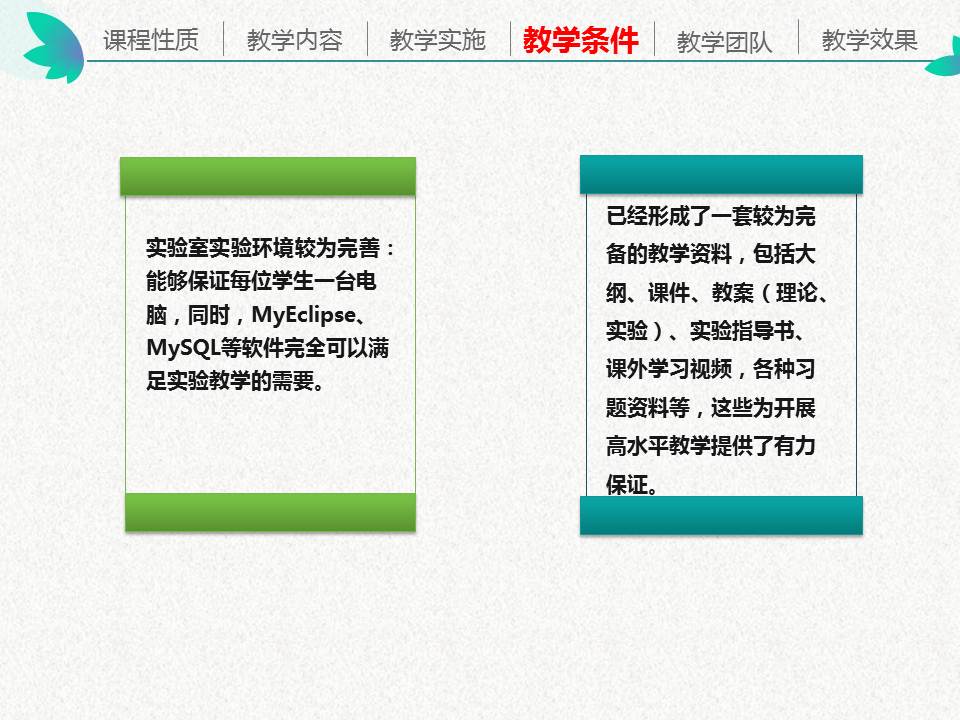 课程性质　教学内容　教学实施　教学条件　教学团队　教学效果

实验室实验环境较为完善：能够保证每位学生一台电脑，同时，MyEclipse、MySQL等软件完全可以满足实验教学的需要。

已经形成了一套较为完备的教学资料，包括大纲、课件、教案（理论、实验）、实验指导书、课外学习视频，各种习题资料等，这些为开展高水平教学提供了有力保证。